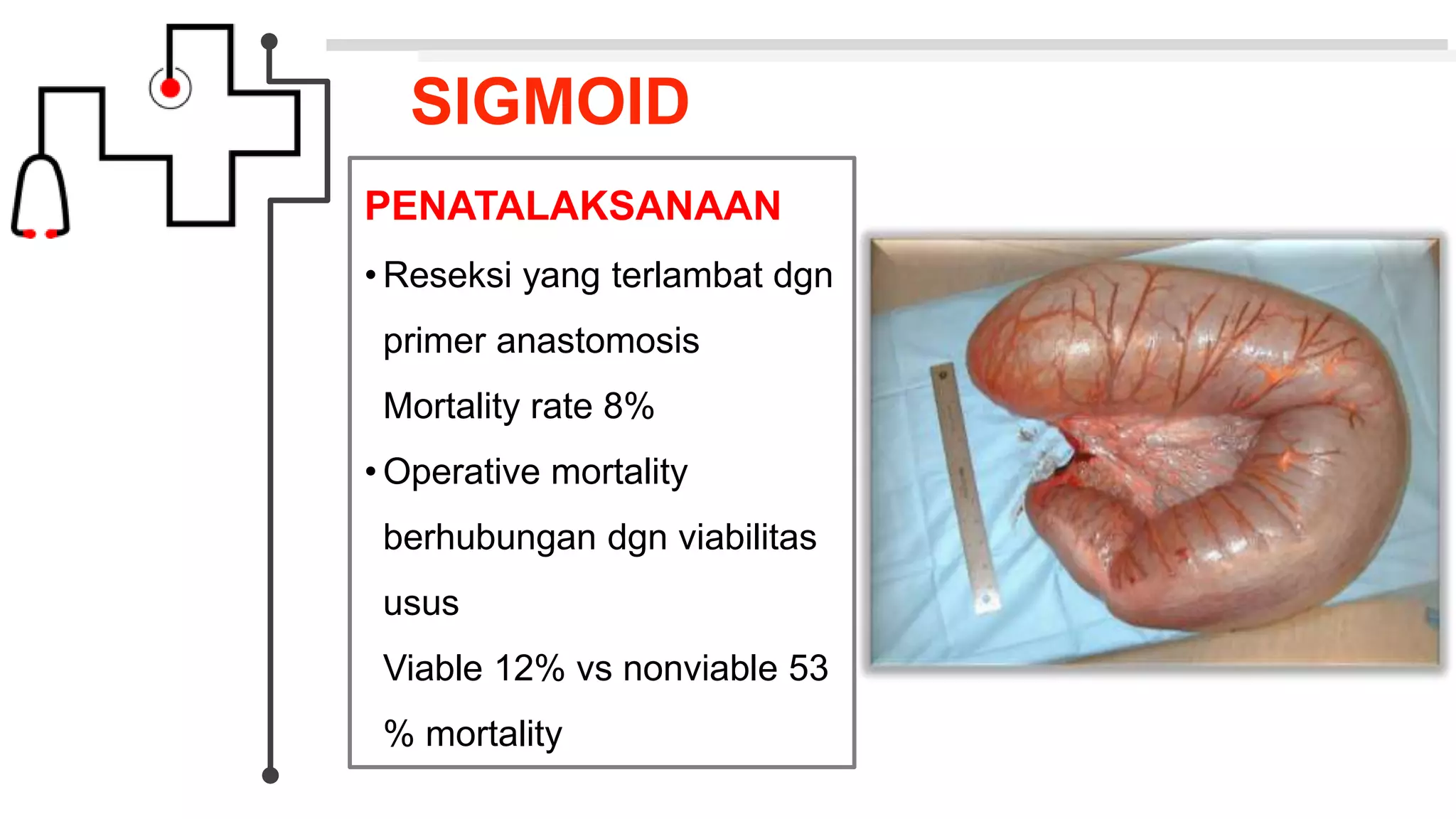 SIGMOID

PENATALAKSANAAN

• Reseksi yang terlambat dgn primer anastomosis
Mortality rate 8%

• Operative mortality berhubungan dgn viabilitas usus
Viable 12% vs nonviable 53 % mortality